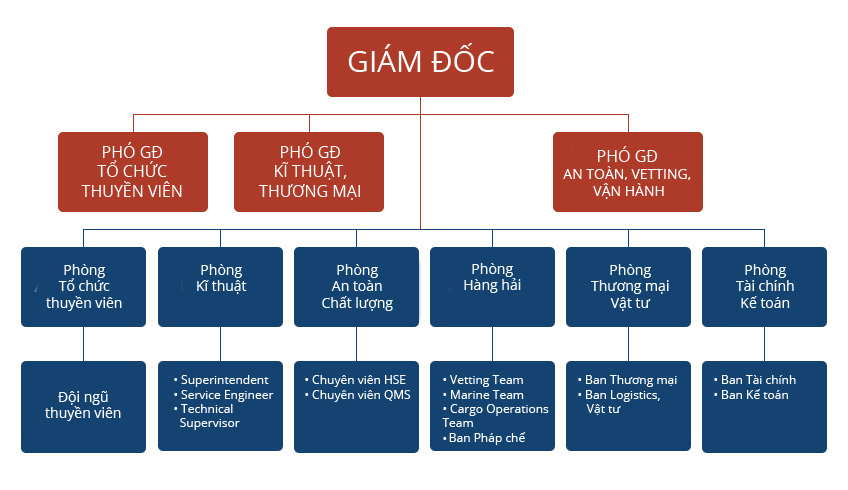 GIÁM ĐỐC

PHÓ GĐ
TỔ CHỨC
THUYỀN VIÊN

PHÓ GĐ
KĨ THUẬT,
THƯƠNG MẠI

PHÓ GĐ
AN TOÀN, VETTING,
VẬN HÀNH

Phòng
Tổ chức
thuyền viên

Phòng
Kĩ thuật

Phòng
An toàn
Chất lượng

Phòng
Hàng hải

Phòng
Thương mại
Vật tư

Phòng
Tài chính
Kế toán

Đội ngũ
thuyền viên

• Superintendent
• Service Engineer
• Technical Supervisor

• Chuyên viên HSE
• Chuyên viên QMS

• Vetting Team
• Marine Team
• Cargo Operations Team
• Ban Pháp chế

• Ban Thương mại
• Ban Logistics, Vật tư

• Ban Tài chính
• Ban Kế toán